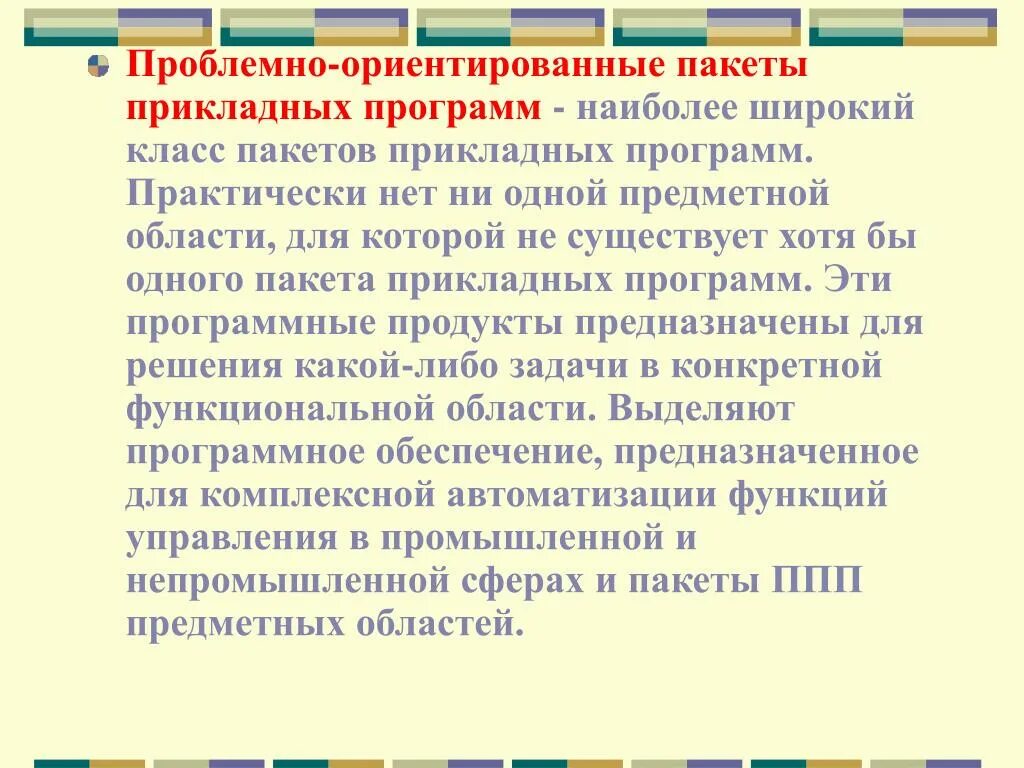 Проблемно-ориентированные пакеты прикладных программ - наиболее широкий класс пакетов прикладных программ. Практически нет ни одной предметной области, для которой не существует хотя бы одного пакета прикладных программ. Эти программные продукты предназначены для решения какой-либо задачи в конкретной функциональной области. Выделяют программное обеспечение, предназначенное для комплексной автоматизации функций управления в промышленной и непромышленной сферах и пакеты ППП предметных областей.